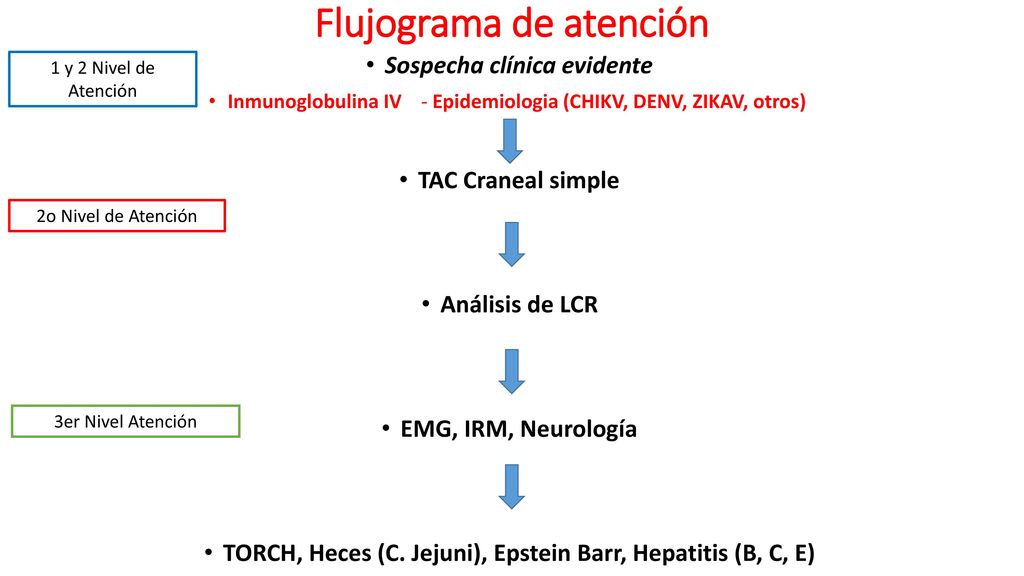 Flujograma de atención

1 y 2 Nivel de Atención

• Sospecha clínica evidente

• Inmunoglobulina IV - Epidemiologia (CHIKV, DENV, ZIKAV, otros)

• TAC Craneal simple

2o Nivel de Atención

• Análisis de LCR

3er Nivel Atención

• EMG, IRM, Neurología

• TORCH, Heces (C. Jejuni), Epstein Barr, Hepatitis (B, C, E)